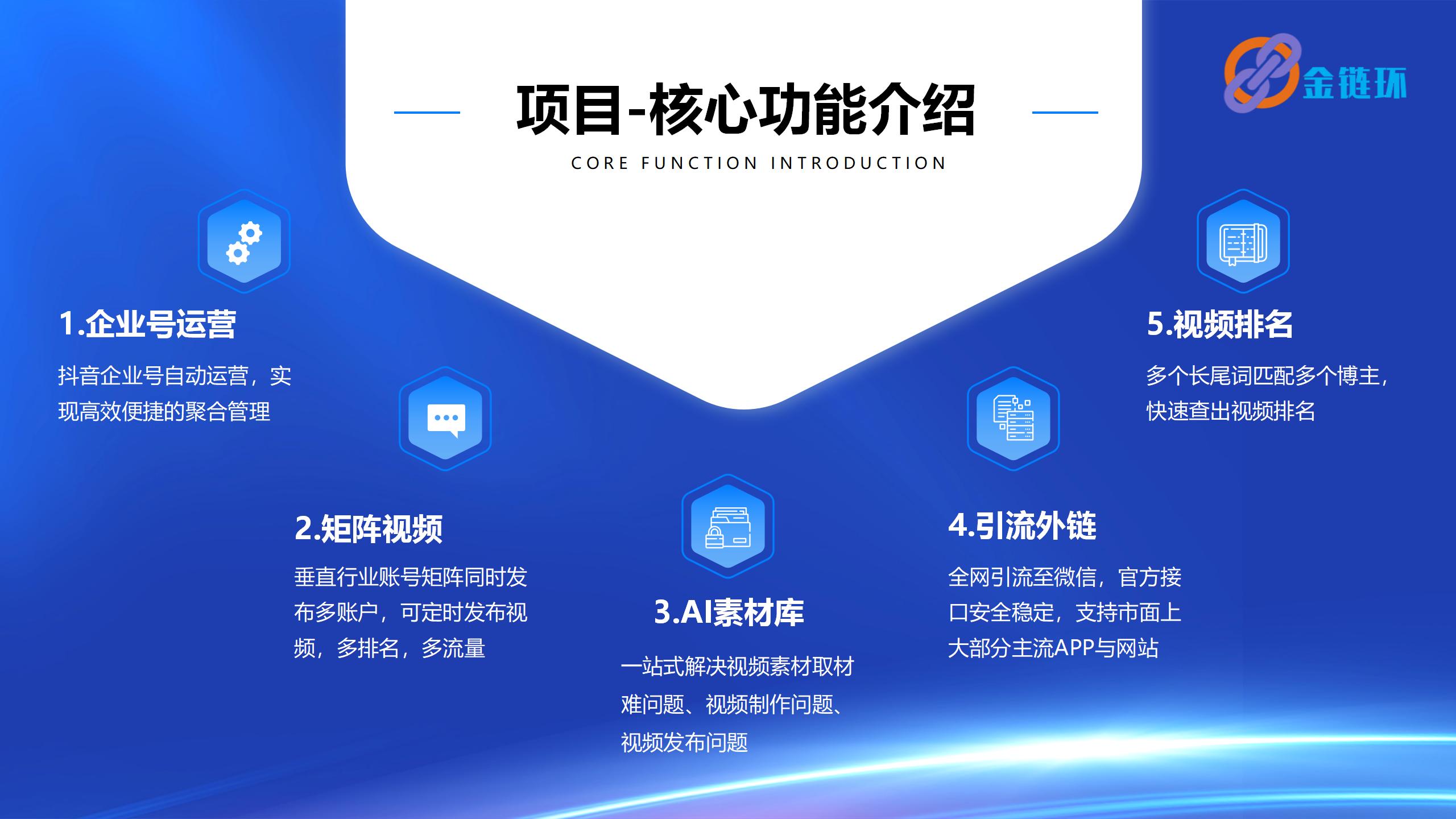 项目-核心功能介绍

CORE FUNCTION INTRODUCTION

金链环

1.企业号运营

抖音企业号自动运营，实现高效便捷的聚合管理

2.矩阵视频

垂直行业账号矩阵同时发布多账户，可定时发布视频，多排名，多流量

3.AI素材库

一站式解决视频素材取材难问题、视频制作问题、视频发布问题

4.引流外链

全网引流至微信，官方接口安全稳定，支持市面上大部分主流APP与网站

5.视频排名

多个长尾词匹配多个博主，快速查出视频排名